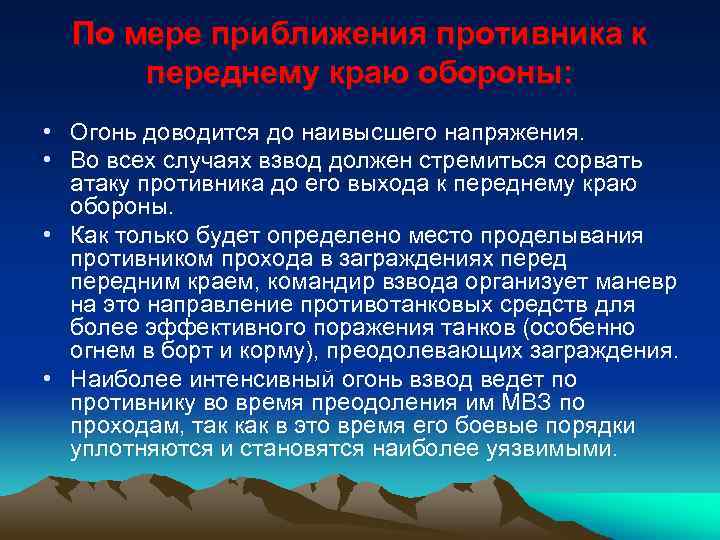 По мере приближения противника к переднему краю обороны:

• Огонь доводится до наивысшего напряжения.
• Во всех случаях взвод должен стремиться сорвать атаку противника до его выхода к переднему краю обороны.
• Как только будет определено место проделывания противником прохода в заграждениях перед передним краем, командир взвода организует маневр на это направление противотанковых средств для более эффективного поражения танков (особенно огнем в борт и корму), преодолевающих заграждения.
• Наиболее интенсивный огонь взвод ведет по противнику во время преодоления им МВЗ по проходам, так как в это время его боевые порядки уплотняются и становятся наиболее уязвимыми.